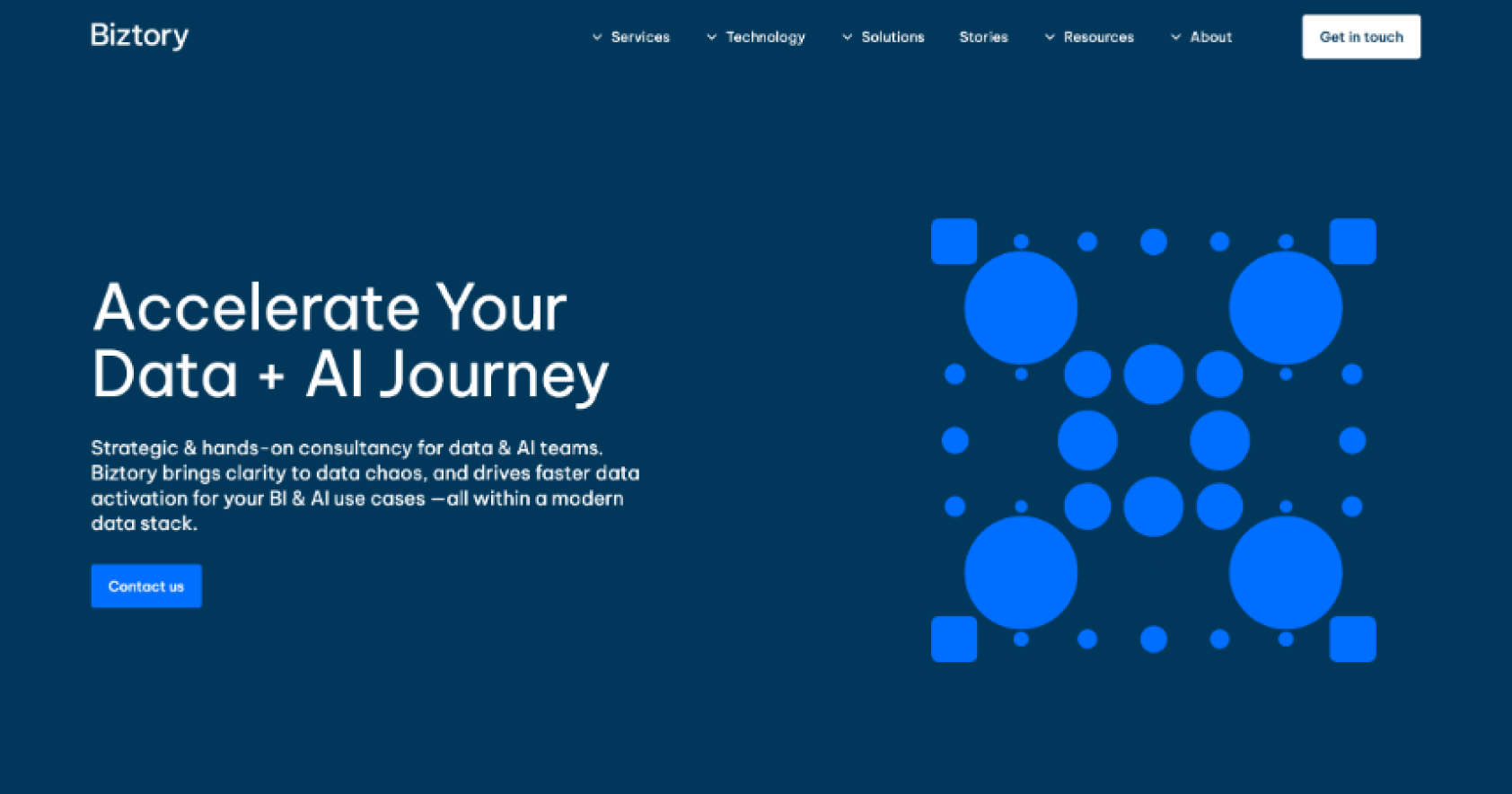 Biztory

Services Technology Solutions Stories Resources About

Get in touch

Accelerate Your Data + AI Journey

Strategic & hands-on consultancy for data & AI teams. Biztory brings clarity to data chaos, and drives faster data activation for your BI & AI use cases —all within a modern data stack.

Contact us